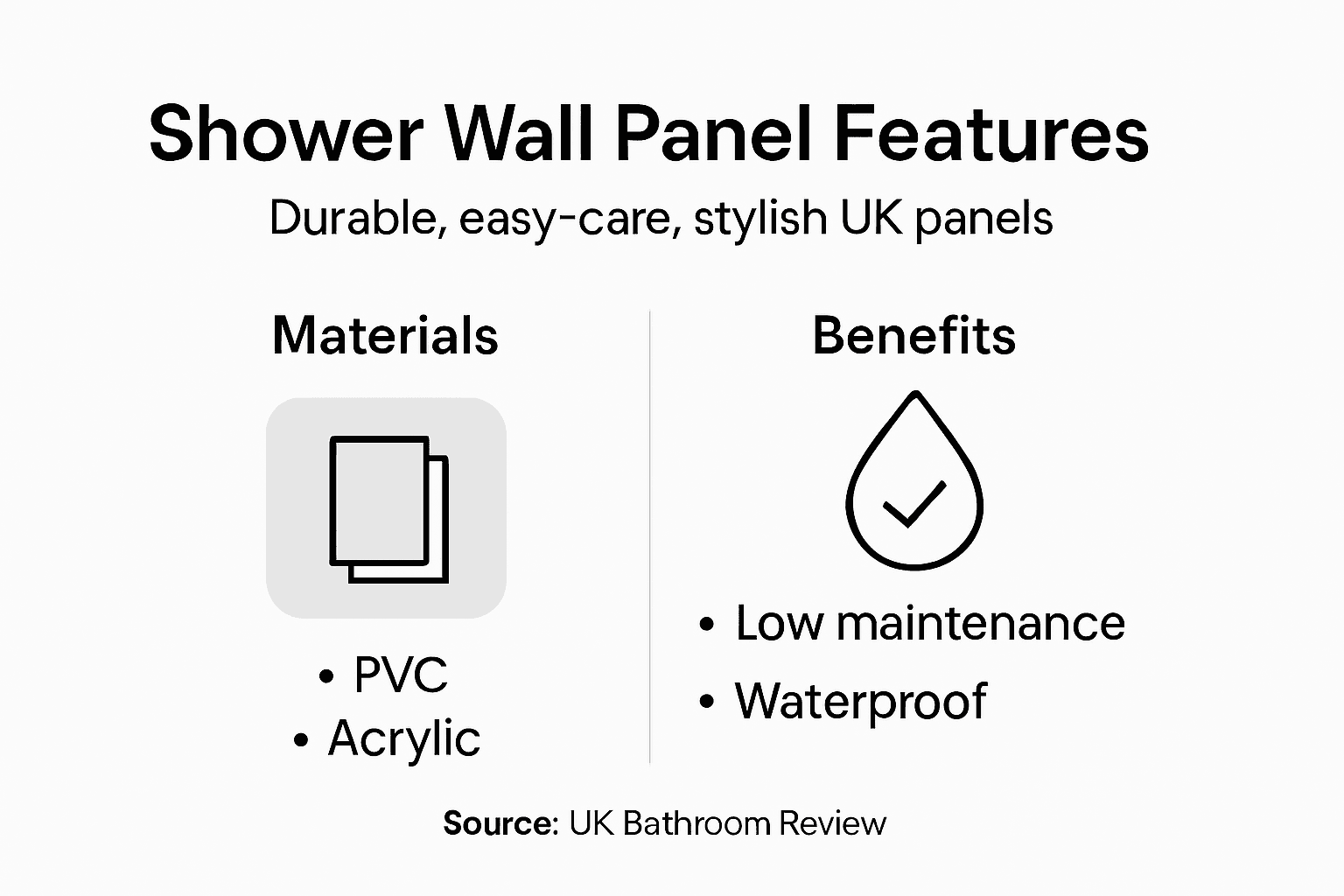 Shower Wall Panel Features

Durable, easy-care, stylish UK panels

Materials

• PVC
• Acrylic

Benefits

• Low maintenance
• Waterproof

Source: UK Bathroom Review